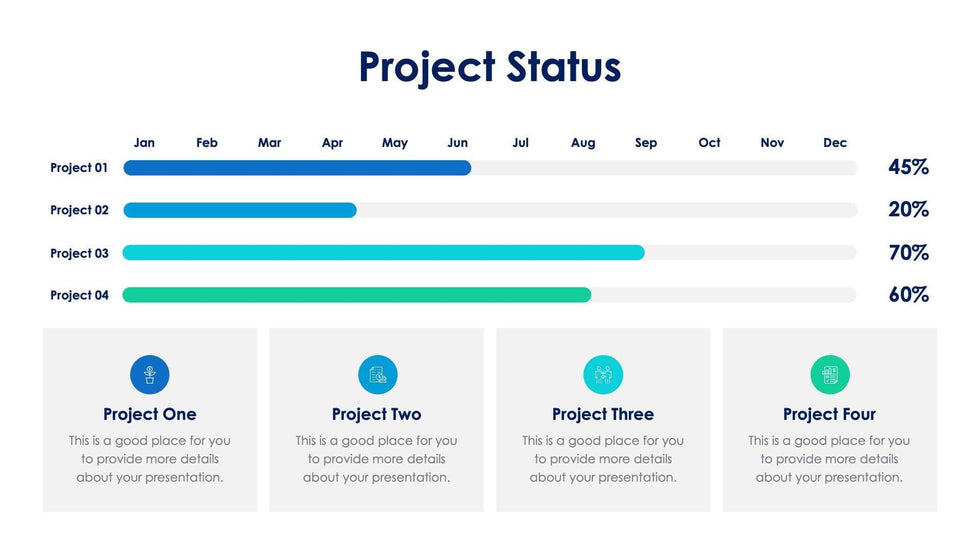 Project Status

Jan Feb Mar Apr May Jun Jul Aug Sep Oct Nov Dec

Project 01 45%

Project 02 20%

Project 03 70%

Project 04 60%

Project One
This is a good place for you to provide more details about your presentation.

Project Two
This is a good place for you to provide more details about your presentation.

Project Three
This is a good place for you to provide more details about your presentation.

Project Four
This is a good place for you to provide more details about your presentation.